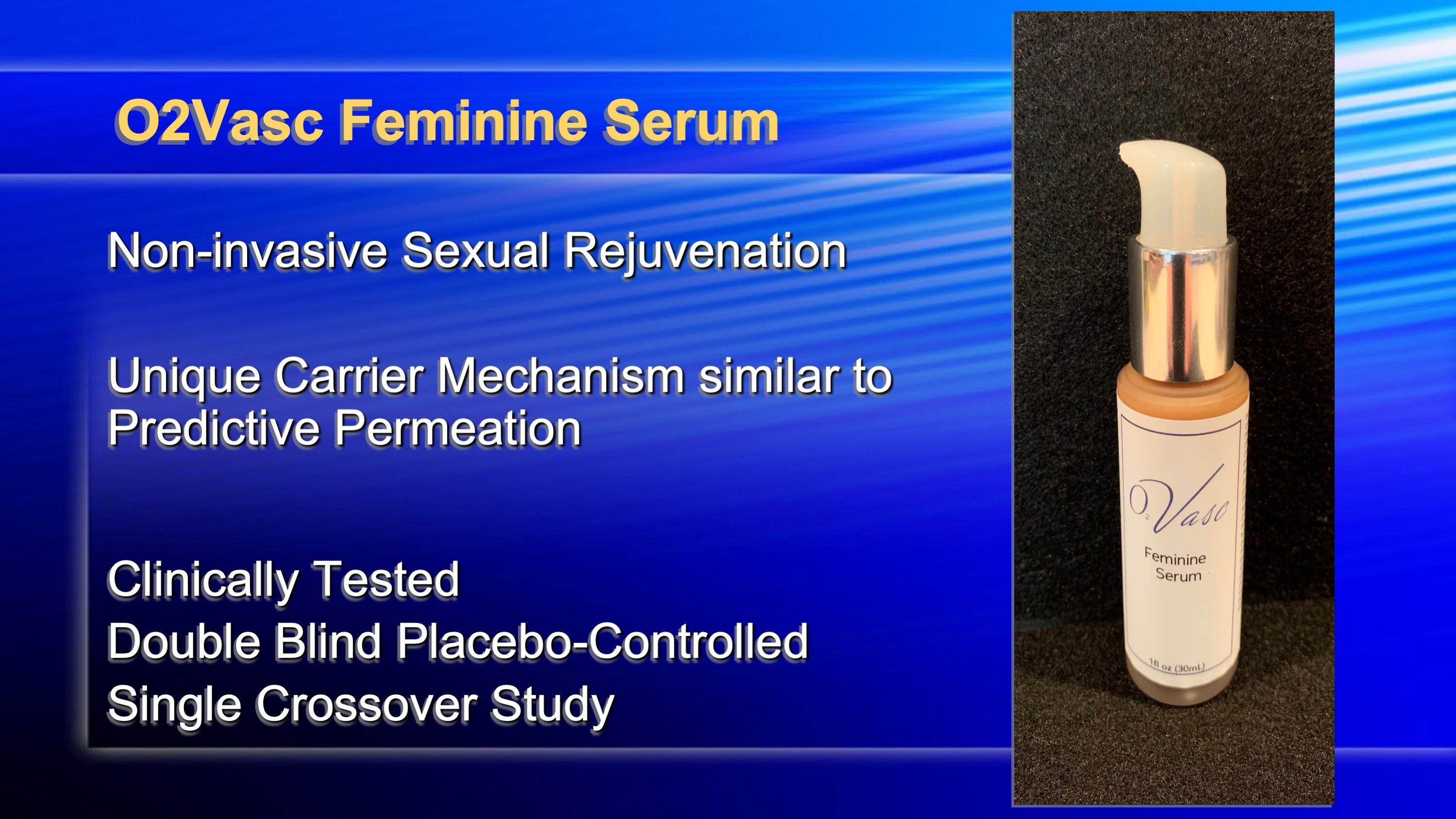 O2Vasc Feminine Serum

Non-invasive Sexual Rejuvenation

Unique Carrier Mechanism similar to Predictive Permeation

Clinically Tested
Double Blind Placebo-Controlled
Single Crossover Study

$O_2$Vasc

Feminine Serum

1fl oz (30mL)